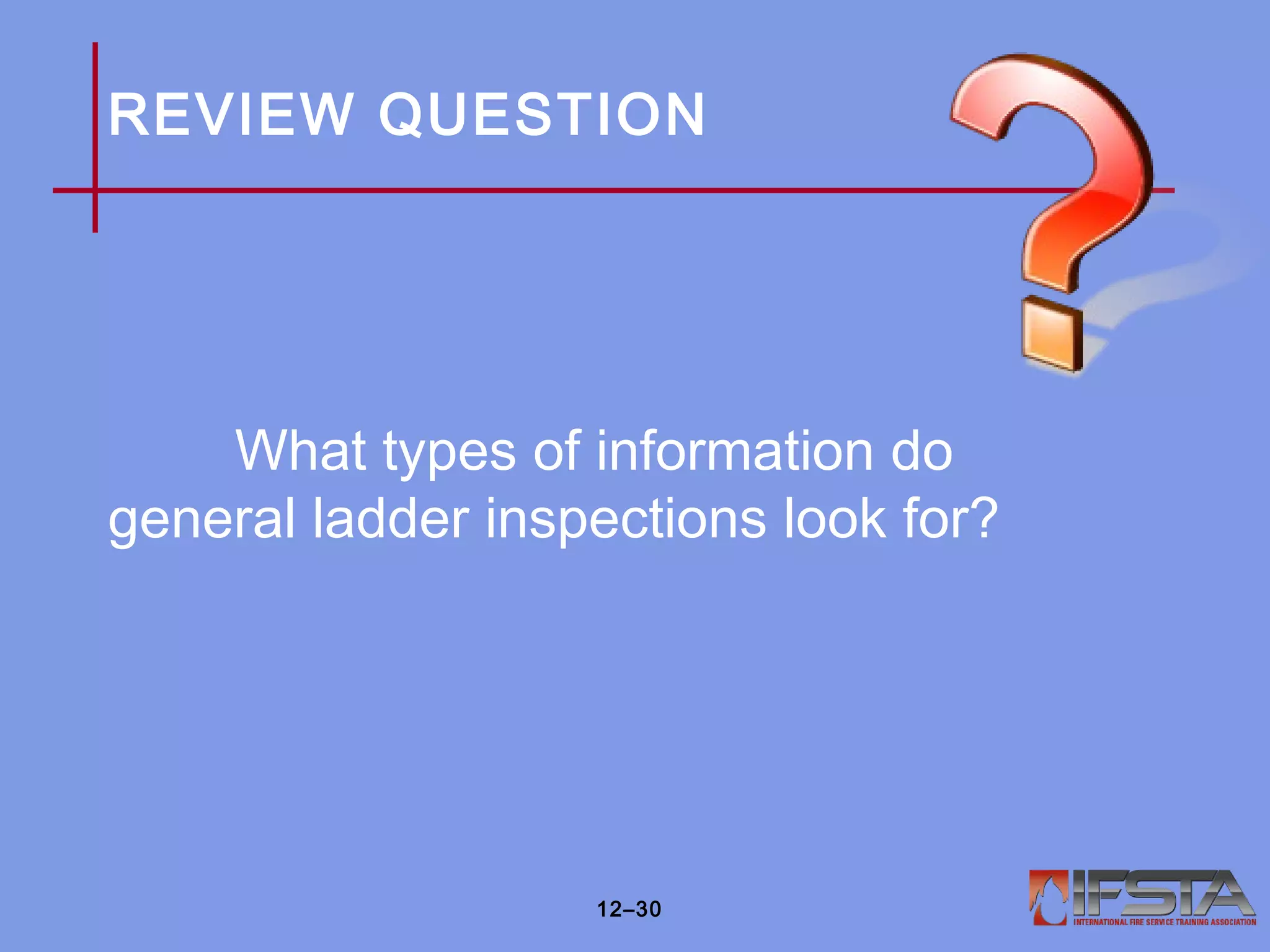 REVIEW QUESTION

What types of information do general ladder inspections look for?

12–30

IFSTA
INTERNATIONAL FIRE SERVICE TRAINING ASSOCIATION